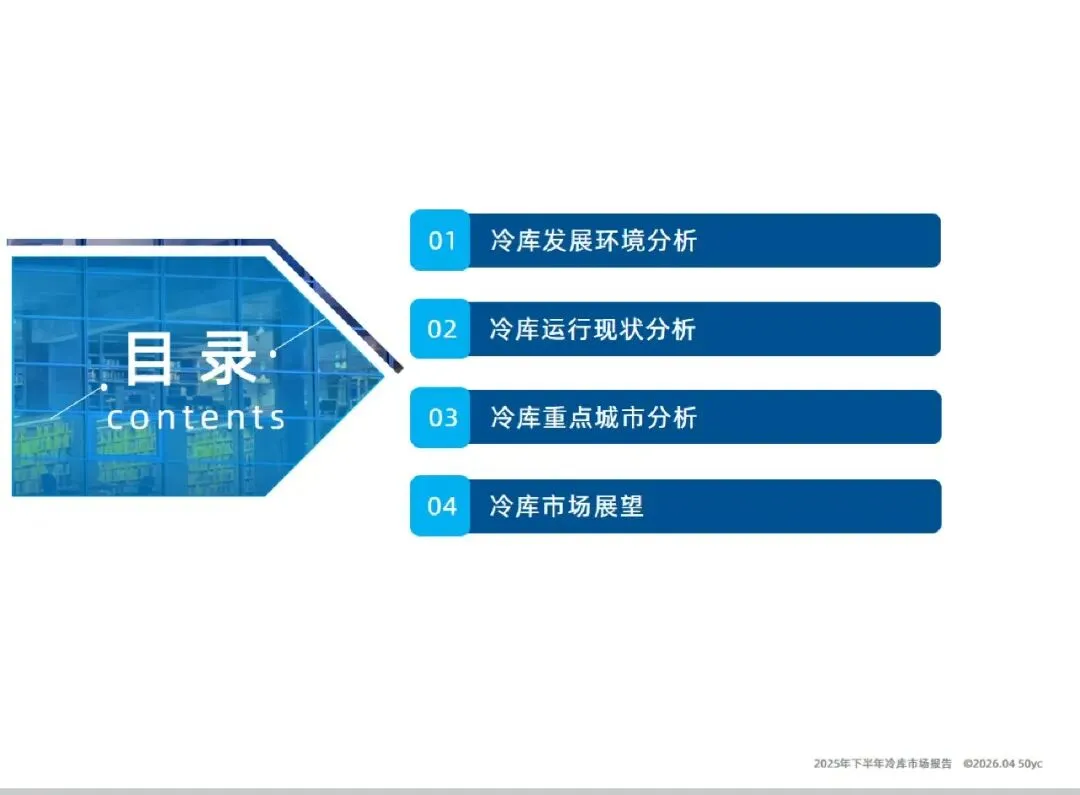 目录
contents

01 冷库发展环境分析

02 冷库运行现状分析

03 冷库重点城市分析

04 冷库市场展望

2025年下半年冷库市场报告 ©2026.04 50yc